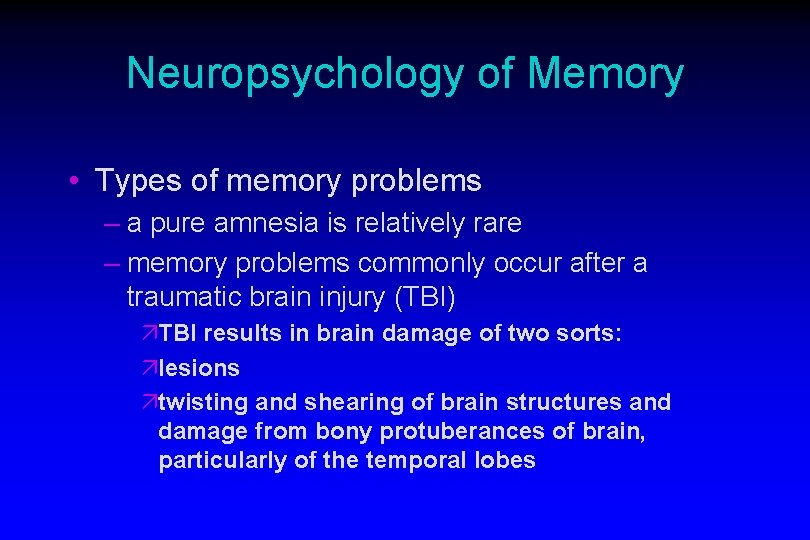 Neuropsychology of Memory

• Types of memory problems
– a pure amnesia is relatively rare
– memory problems commonly occur after a traumatic brain injury (TBI)
↗TBI results in brain damage of two sorts:
↗lesions
↗twisting and shearing of brain structures and damage from bony protuberances of brain, particularly of the temporal lobes